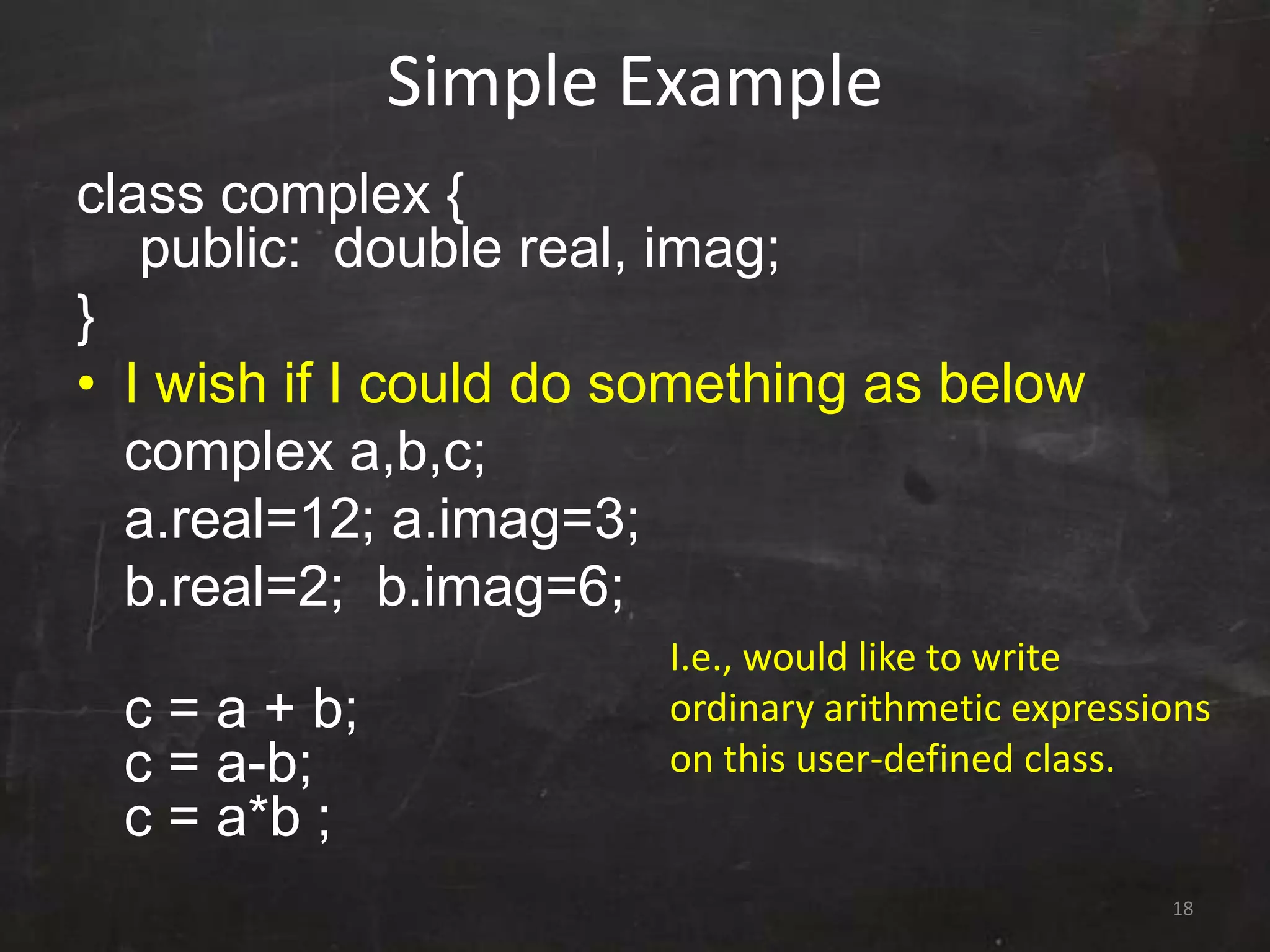 Simple Example

class complex {
public: double real, imag;
}

• I wish if I could do something as below

complex a,b,c;
a.real=12; a.imag=3;
b.real=2; b.imag=6;

c = a + b;
c = a-b;
c = a*b ;

I.e., would like to write ordinary arithmetic expressions on this user-defined class.

18